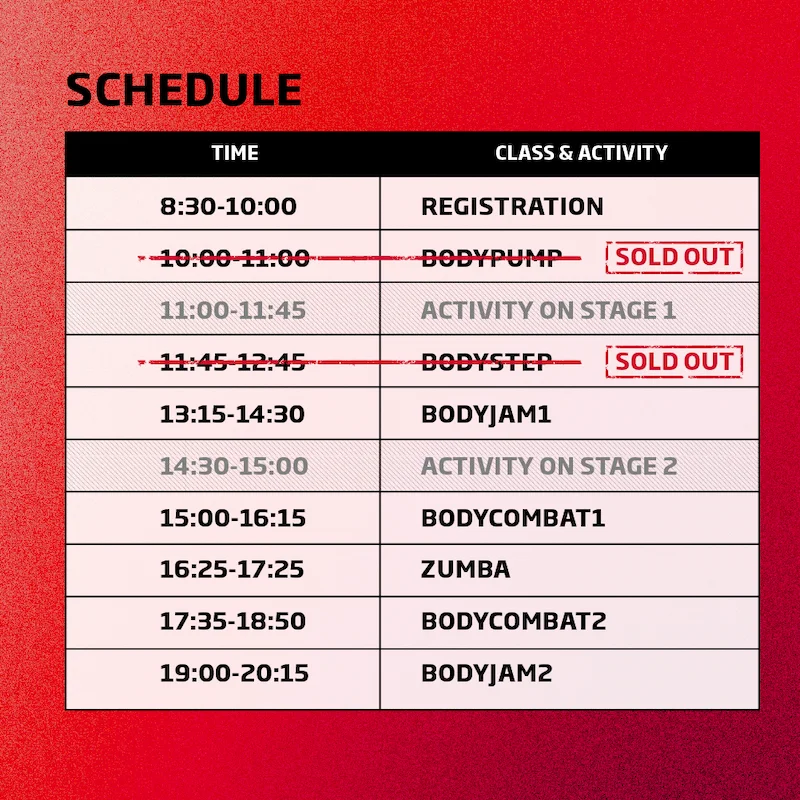 SCHEDULE

| TIME | CLASS & ACTIVITY |
|---|---|
| 8:30-10:00 | REGISTRATION |
| 10:00-11:00 | BODYPUMP SOLD OUT |
| 11:00-11:45 | ACTIVITY ON STAGE 1 |
| 11:45-12:45 | BODYSTEP SOLD OUT |
| 13:15-14:30 | BODYJAM1 |
| 14:30-15:00 | ACTIVITY ON STAGE 2 |
| 15:00-16:15 | BODYCOMBAT1 |
| 16:25-17:25 | ZUMBA |
| 17:35-18:50 | BODYCOMBAT2 |
| 19:00-20:15 | BODYJAM2 |